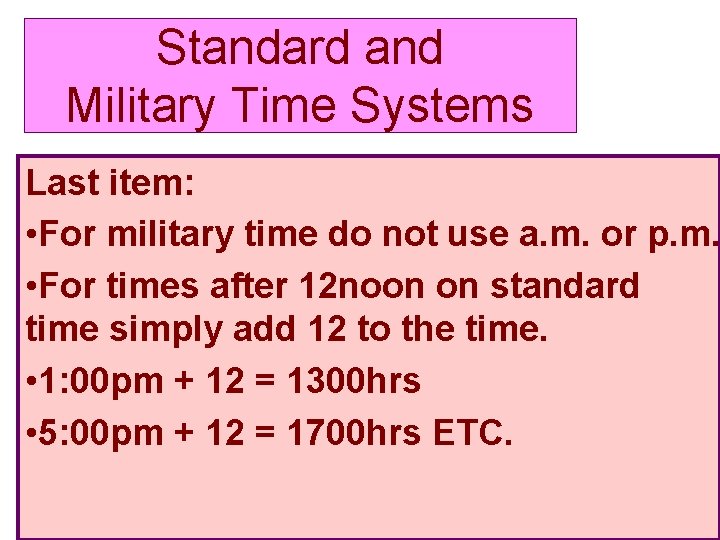 Standard and
Military Time Systems

Last item:

•For military time do not use a.m. or p.m.

•For times after 12noon on standard time simply add 12 to the time.

•1:00pm + 12 = 1300hrs

•5:00pm + 12 = 1700hrs ETC.